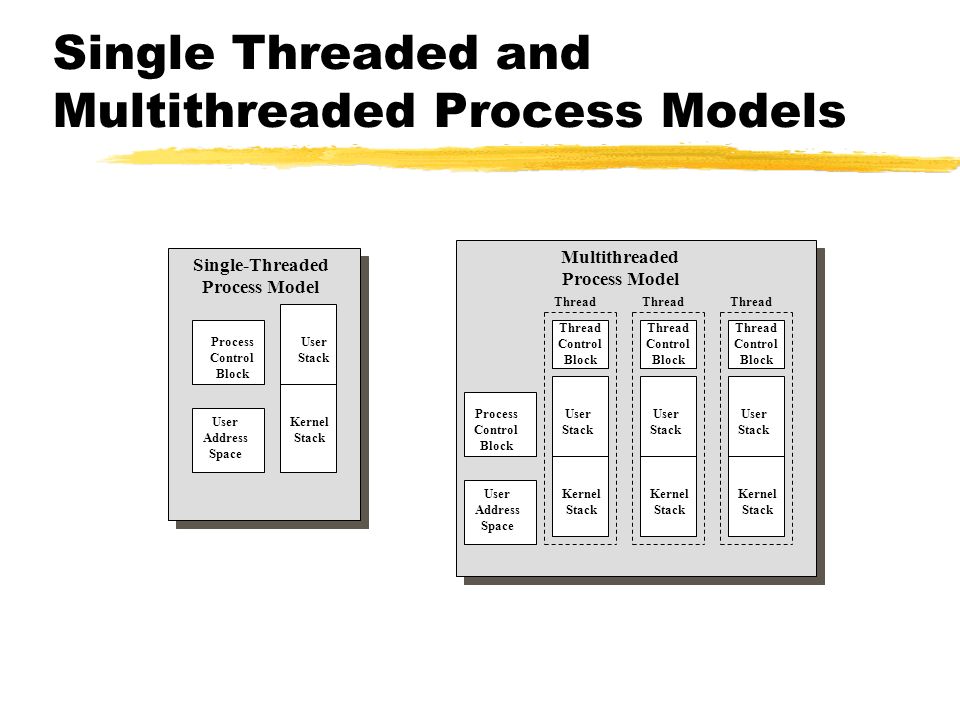 Single Threaded and Multithreaded Process Models

Single-Threaded Process Model

Process Control Block

User Stack

User Address Space

Kernel Stack

Multithreaded Process Model

Thread

Thread

Thread

Thread Control Block

Thread Control Block

Thread Control Block

Process Control Block

User Stack

User Stack

User Stack

User Address Space

Kernel Stack

Kernel Stack

Kernel Stack